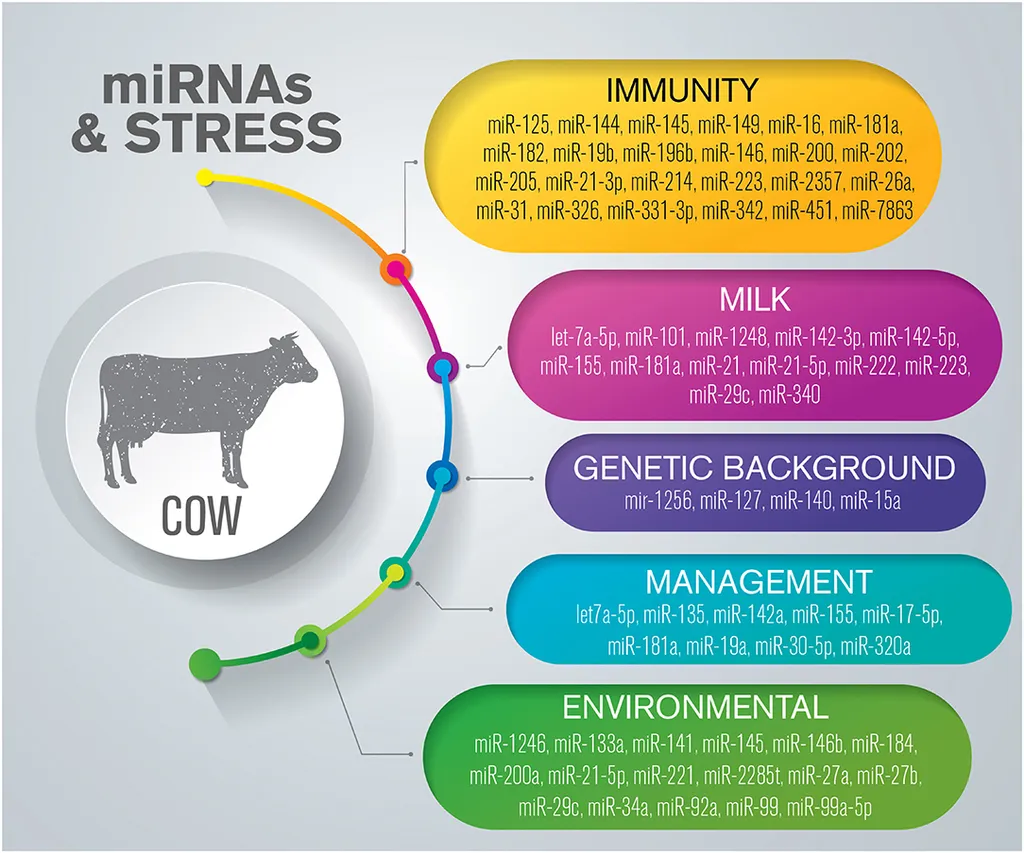 miRNAs & STRESS

COW

IMMUNITY
miR-125, miR-144, miR-145, miR-149, miR-16, miR-181a, miR-182, miR-19b, miR-196b, miR-146, miR-200, miR-202, miR-205, miR-21-3p, miR-214, miR-223, miR-2357, miR-26a, miR-31, miR-326, miR-331-3p, miR-342, miR-451, miR-7863

MILK
let-7a-5p, miR-101, miR-1248, miR-142-3p, miR-142-5p, miR-155, miR-181a, miR-21, miR-21-5p, miR-222, miR-223, miR-29c, miR-340

GENETIC BACKGROUND
mir-1256, miR-127, miR-140, miR-15a

MANAGEMENT
let7a-5p, miR-135, miR-142a, miR-155, miR-17-5p, miR-181a, miR-19a, miR-30-5p, miR-320a

ENVIRONMENTAL
miR-1246, miR-133a, miR-141, miR-145, miR-146b, miR-184, miR-200a, miR-21-5p, miR-221, miR-2285t, miR-27a, miR-27b, miR-29c, miR-34a, miR-92a, miR-99, miR-99a-5p